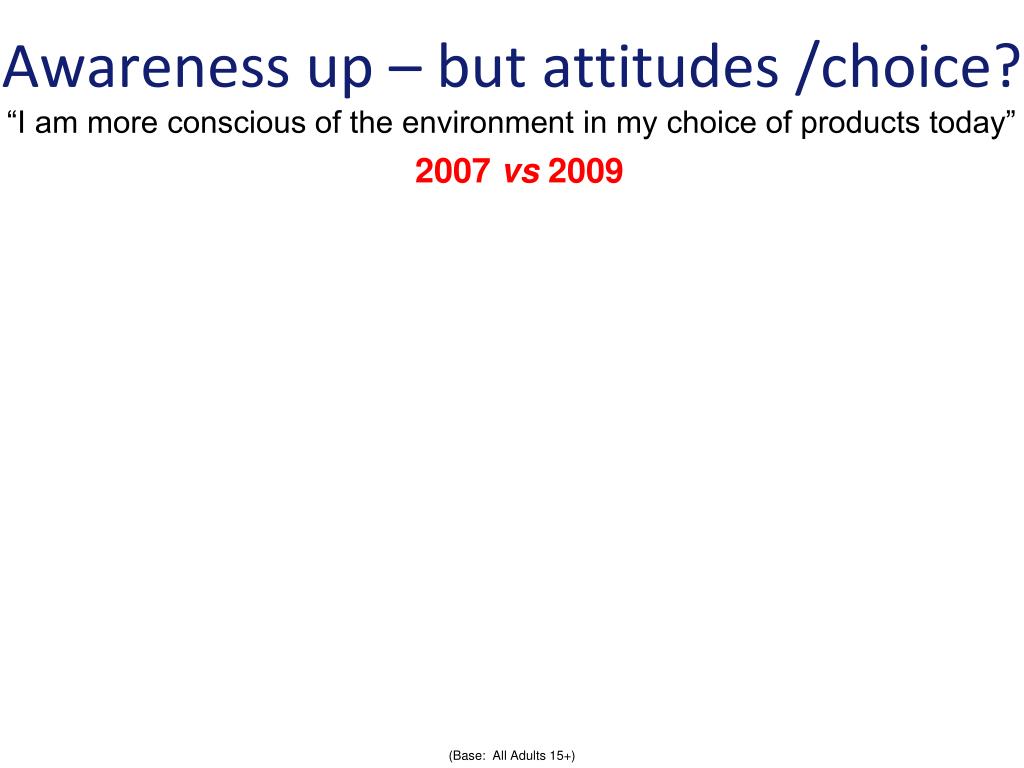 Awareness up – but attitudes /choice?

“I am more conscious of the environment in my choice of products today”

2007 vs 2009

(Base: All Adults 15+)